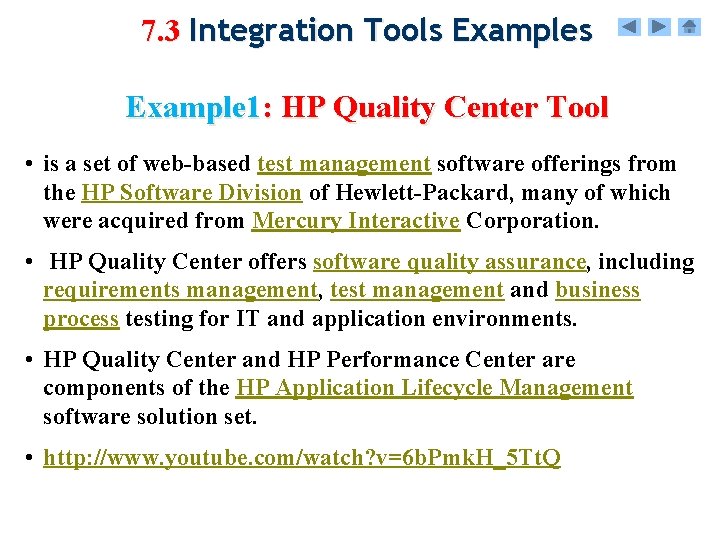 7.3 Integration Tools Examples

Example1: HP Quality Center Tool

• is a set of web-based test management software offerings from the HP Software Division of Hewlett-Packard, many of which were acquired from Mercury Interactive Corporation.

• HP Quality Center offers software quality assurance, including requirements management, test management and business process testing for IT and application environments.

• HP Quality Center and HP Performance Center are components of the HP Application Lifecycle Management software solution set.

• http://www.youtube.com/watch?v=6bPmkH_5TtQ